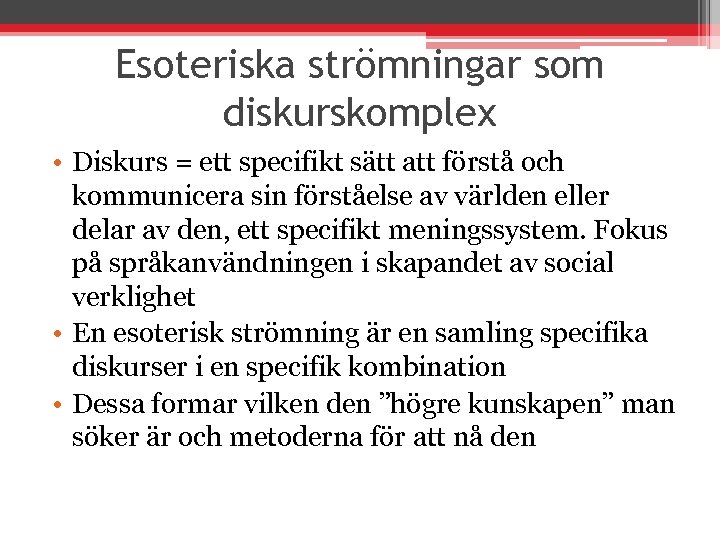 Esoteriska strömningar som diskurskomplex

• Diskurs = ett specifikt sätt att förstå och kommunicera sin förståelse av världen eller delar av den, ett specifikt meningssystem. Fokus på språkanvändningen i skapandet av social verklighet
• En esoterisk strömning är en samling specifika diskurser i en specifik kombination
• Dessa formar vilken den ”högre kunskapen” man söker är och metoderna för att nå den